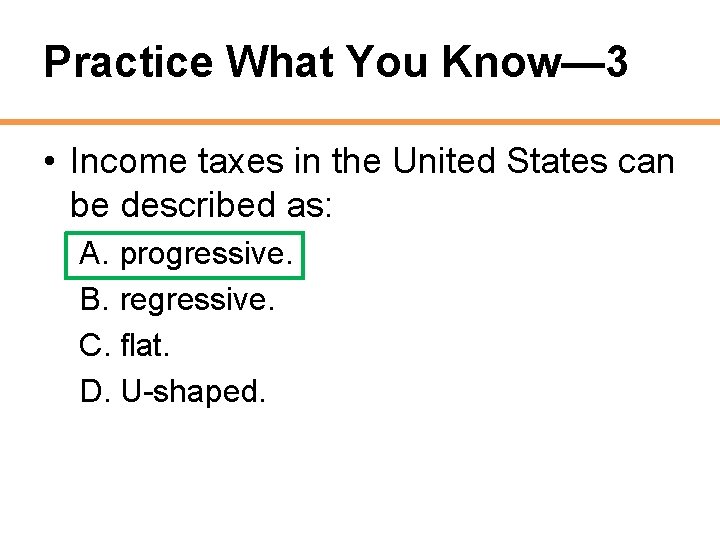 Practice What You Know—3

• Income taxes in the United States can be described as:

A. progressive.
B. regressive.
C. flat.
D. U-shaped.